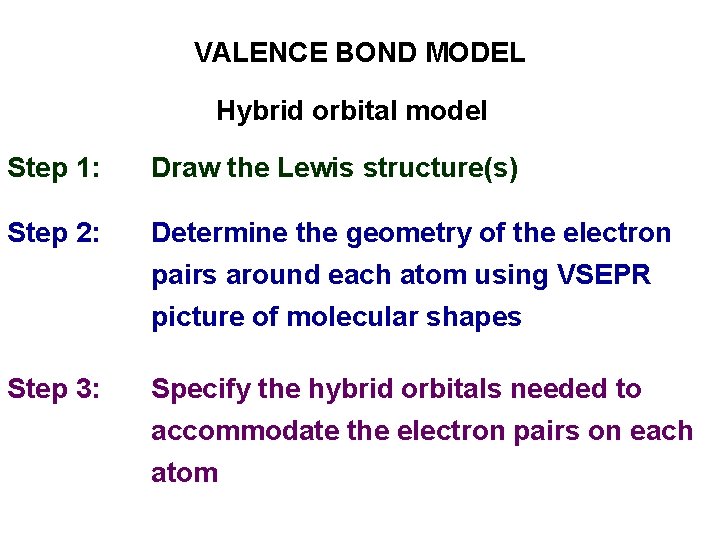 VALENCE BOND MODEL

Hybrid orbital model

Step 1: Draw the Lewis structure(s)

Step 2: Determine the geometry of the electron pairs around each atom using VSEPR picture of molecular shapes

Step 3: Specify the hybrid orbitals needed to accommodate the electron pairs on each atom